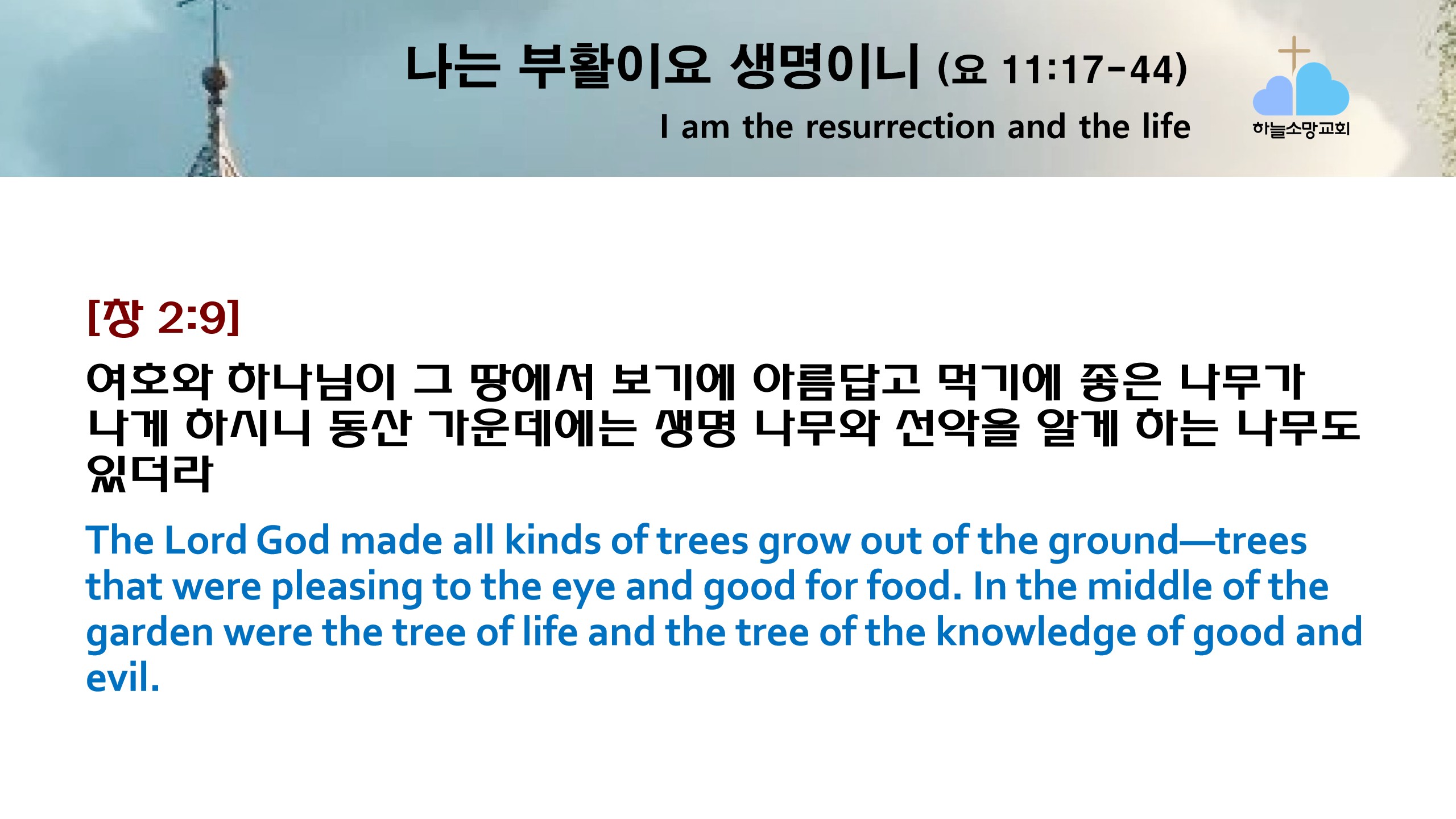 나는 부활이요 생명이니 (요 11:17-44)
I am the resurrection and the life

하늘소망교회

[창 2:9]
여호와 하나님이 그 땅에서 보기에 아름답고 먹기에 좋은 나무가 나게 하시니 동산 가운데에는 생명 나무와 선악을 알게 하는 나무도 있더라

The Lord God made all kinds of trees grow out of the ground—trees that were pleasing to the eye and good for food. In the middle of the garden were the tree of life and the tree of the knowledge of good and evil.